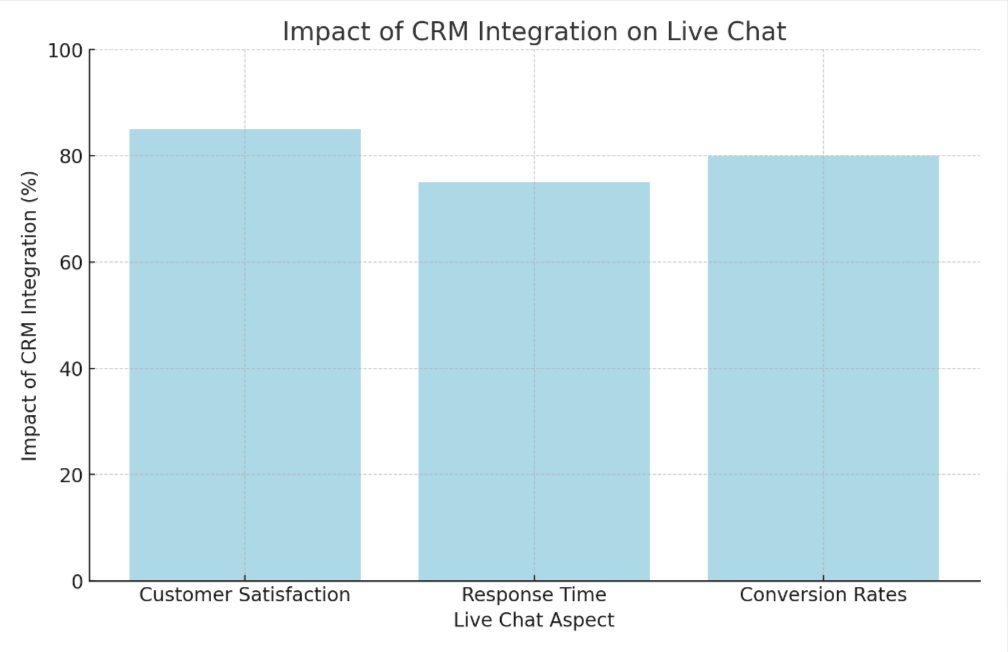 Impact of CRM Integration on Live Chat

Impact of CRM Integration (%)

100
80
60
40
20
0

Customer Satisfaction
Response Time
Conversion Rates

Live Chat Aspect